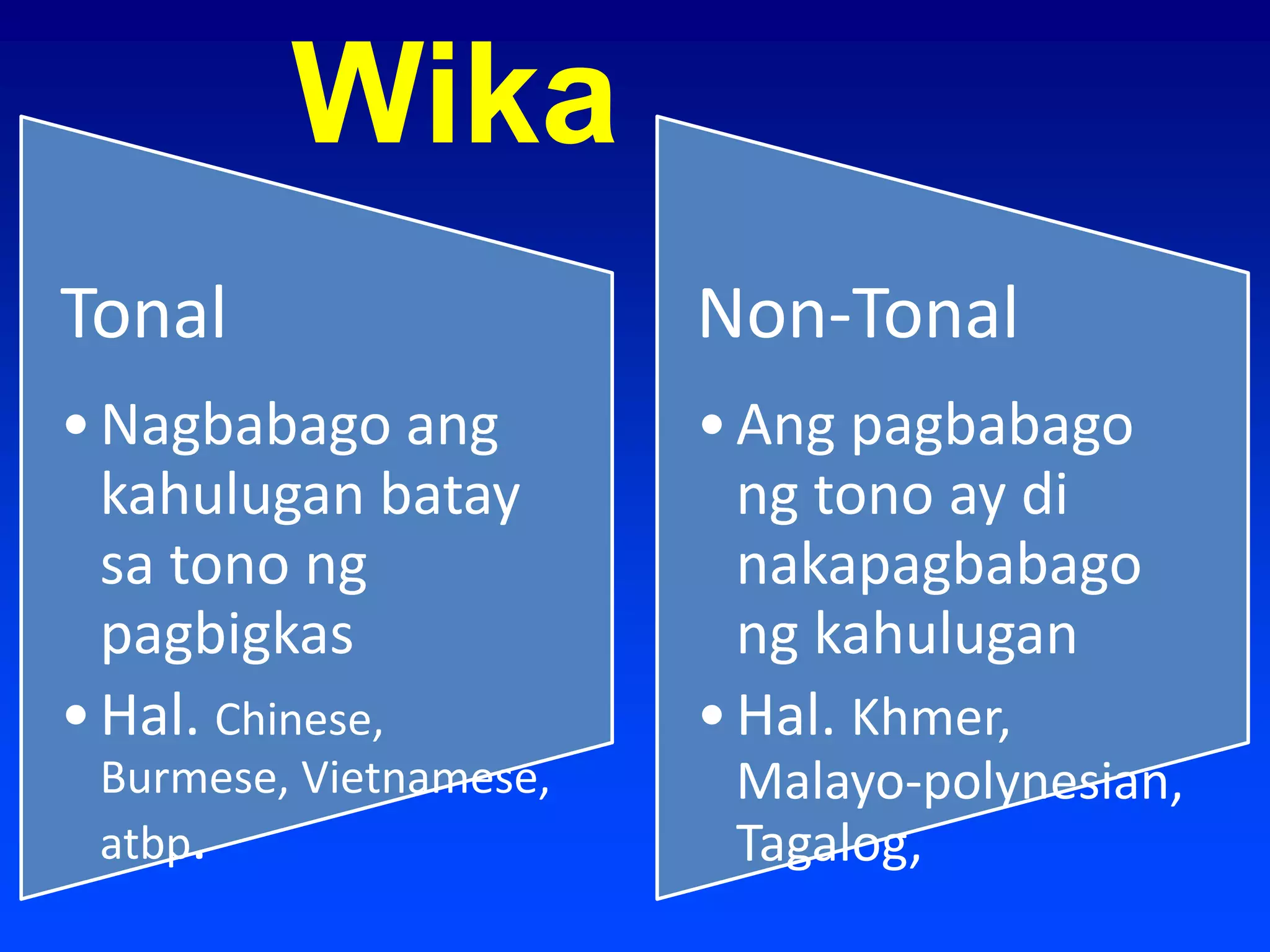 Wika

Tonal

• Nagbabago ang kahulugan batay sa tono ng pagbigkas
• Hal. Chinese, Burmese, Vietnamese, atbp.

Non-Tonal

• Ang pagbabago ng tono ay di nakapagbabago ng kahulugan
• Hal. Khmer, Malayo-polynesian, Tagalog,